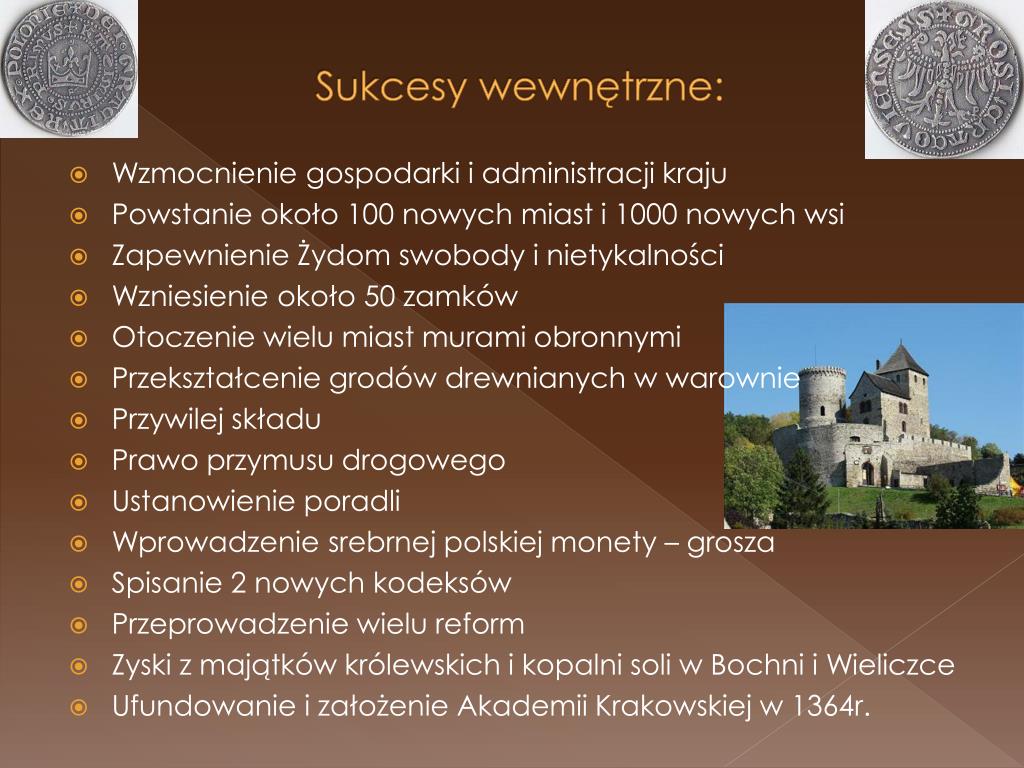 Sukcesy wewnętrzne:

Wzmocnienie gospodarki i administracji kraju
Powstanie około 100 nowych miast i 1000 nowych wsi
Zapewnienie Żydom swobody i nietykalności
Wzniesienie około 50 zamków
Otoczenie wielu miast murami obronnymi
Przekształcenie grodów drewnianych w warownie
Przywilej składu
Prawo przymusu drogowego
Ustanowienie poradli
Wprowadzenie srebrnej polskiej monety – grosza
Spisanie 2 nowych kodeksów
Przeprowadzenie wielu reform
Zyski z majątków królewskich i kopalni soli w Bochni i Wieliczce
Ufundowanie i założenie Akademii Krakowskiej w 1364r.